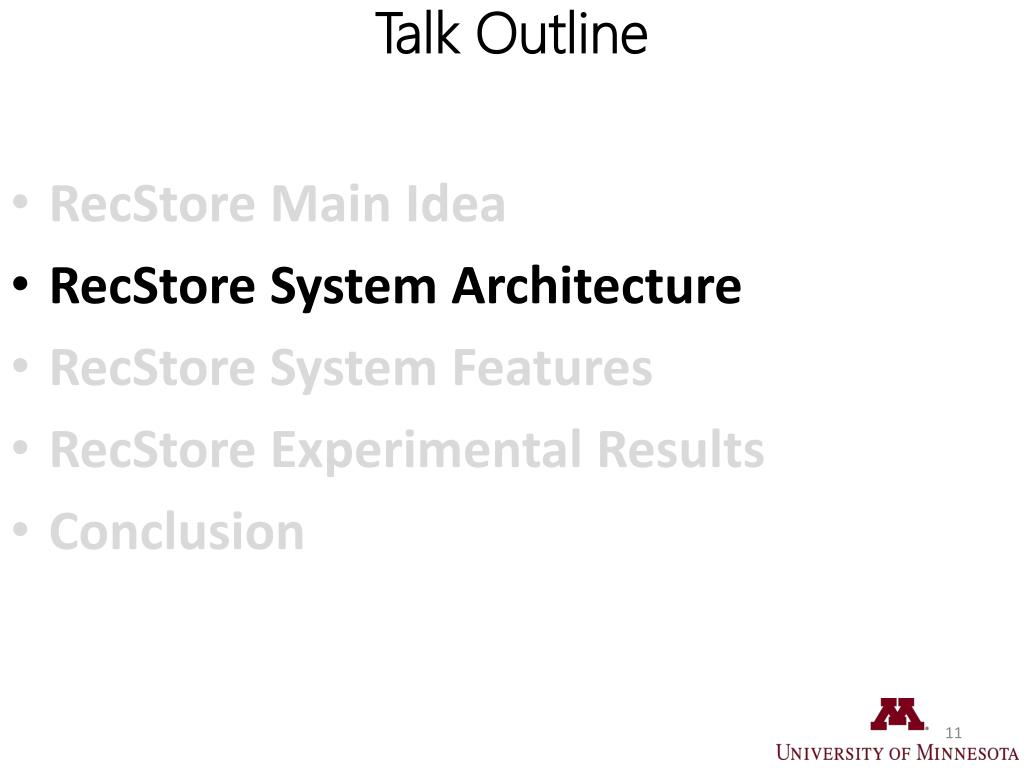 Talk Outline

• RecStore Main Idea
• RecStore System Architecture
• RecStore System Features
• RecStore Experimental Results
• Conclusion

11

UNIVERSITY OF MINNESOTA